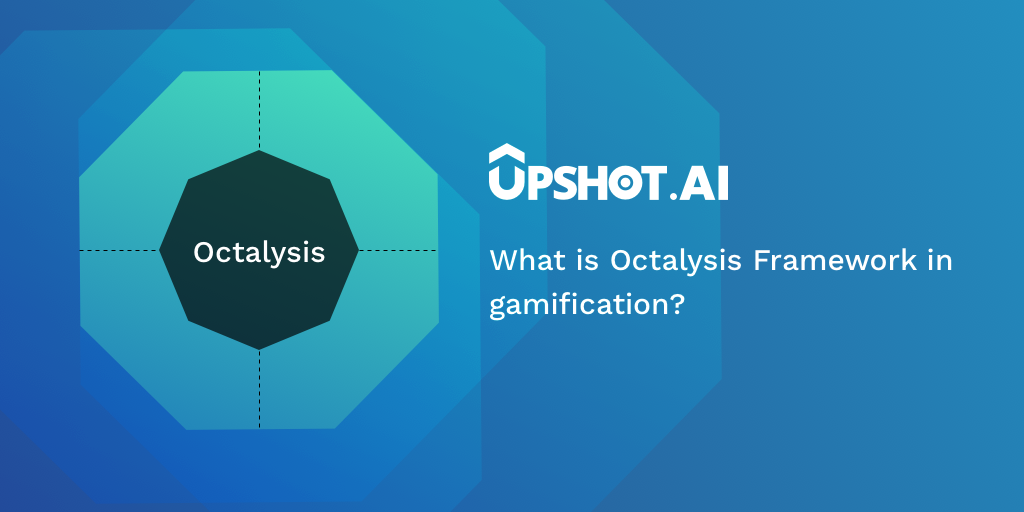 Octalysis

UPSHOT.AI

What is Octalysis Framework in gamification?